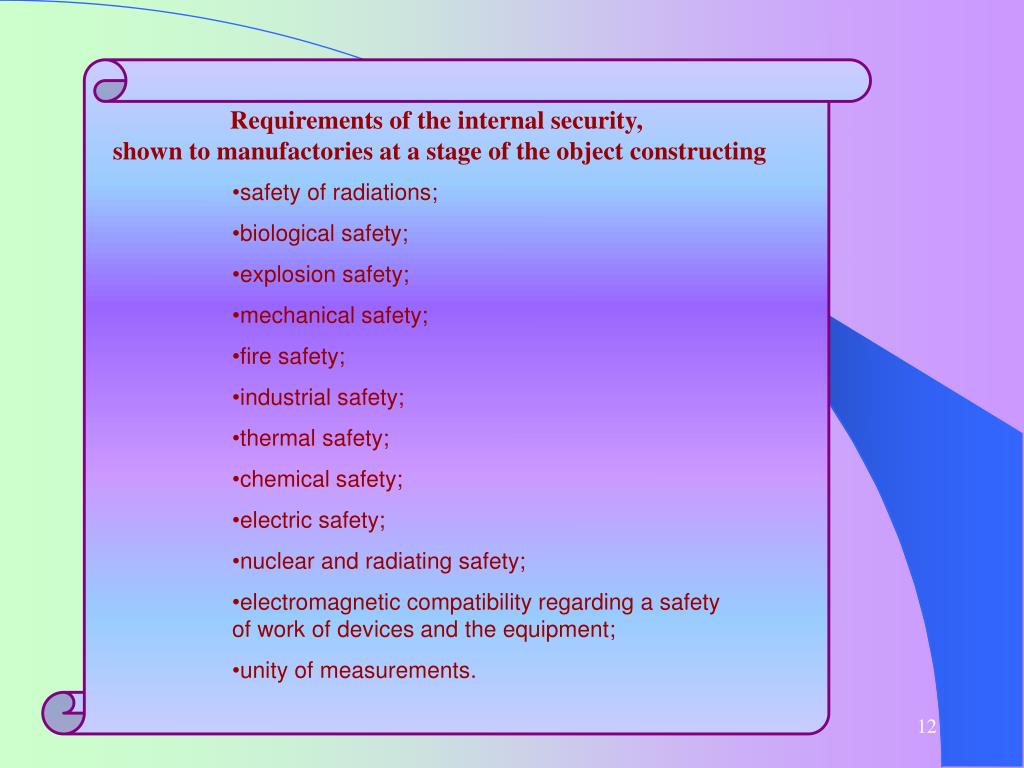 Requirements of the internal security,
shown to manufactories at a stage of the object constructing

•safety of radiations;

•biological safety;

•explosion safety;

•mechanical safety;

•fire safety;

•industrial safety;

•thermal safety;

•chemical safety;

•electric safety;

•nuclear and radiating safety;

•electromagnetic compatibility regarding a safety of work of devices and the equipment;

•unity of measurements.

12